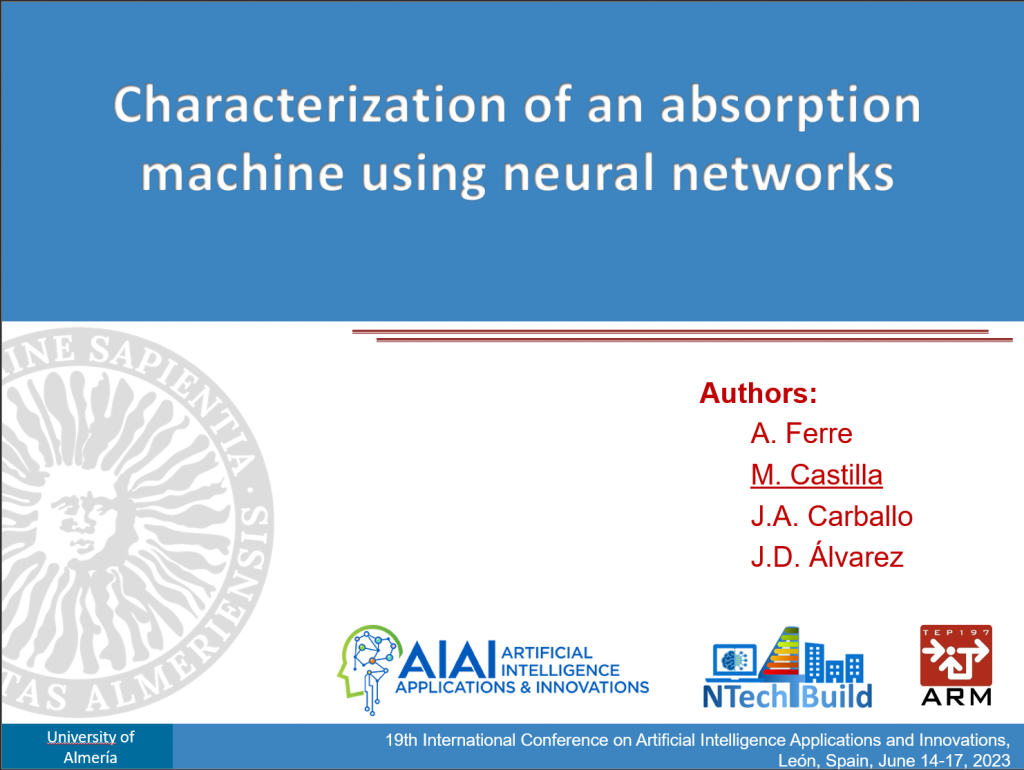 Characterization of an absorption machine using neural networks

INE SAPIENTIA
TAS ALMERIENSIS

Authors:
A. Ferre
M. Castilla
J.A. Carballo
J.D. Álvarez

AIAI ARTIFICIAL INTELLIGENCE APPLICATIONS & INNOVATIONS

NTechBuild

TEP197
ARM

University of Almería

19th International Conference on Artificial Intelligence Applications and Innovations, León, Spain, June 14-17, 2023